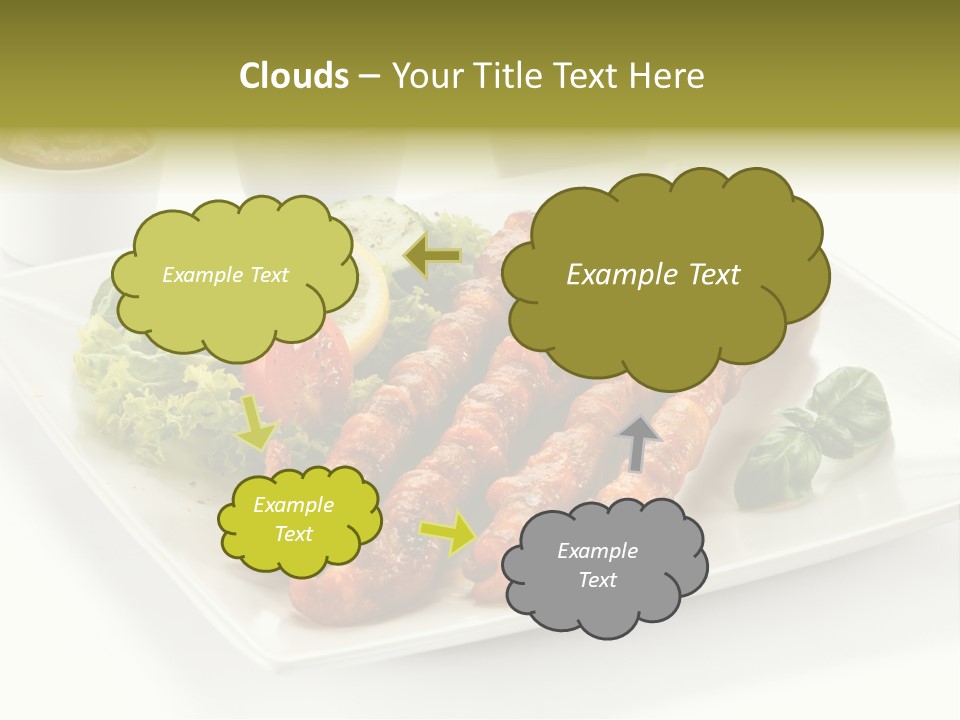 Clouds – Your Title Text Here

Example Text

Example Text

Example Text

Example Text